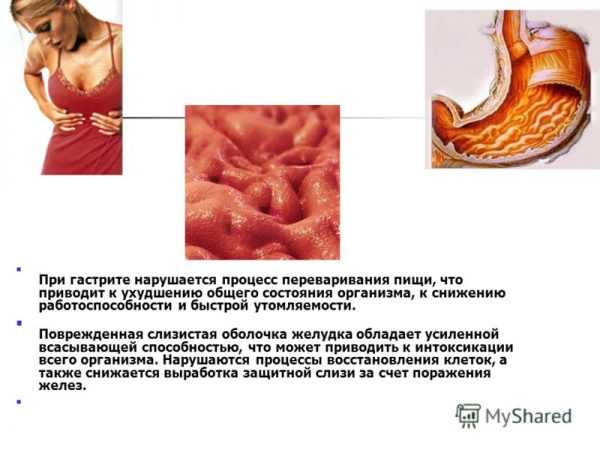 При гастрите нарушается процесс переваривания пищи, что приводит к ухудшению общего состояния организма, к снижению работоспособности и быстрой утомляемости.

Поврежденная слизистая оболочка желудка обладает усиленной всасывающей способностью, что может приводить к интоксикации всего организма. Нарушаются процессы восстановления клеток, а также снижается выработка защитной слизи за счет поражения желез.

MyShared